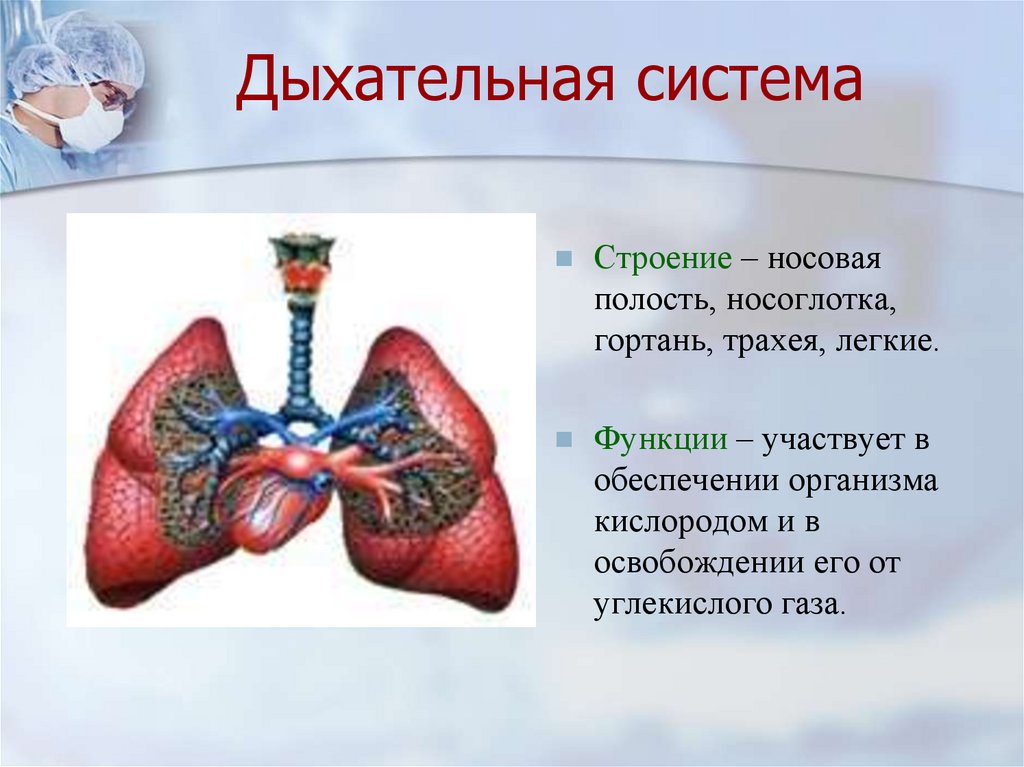 Дыхательная система

Строение – носовая полость, носоглотка, гортань, трахея, легкие.

Функции – участвует в обеспечении организма кислородом и в освобождении его от углекислого газа.